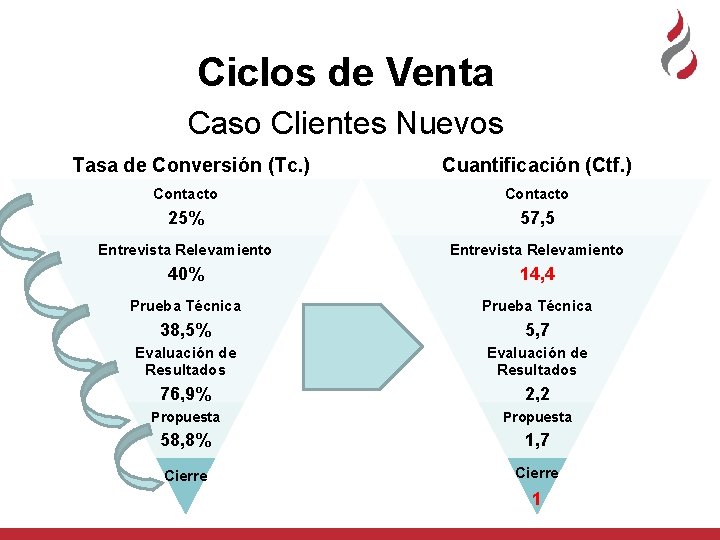 Ciclos de Venta
Caso Clientes Nuevos

Tasa de Conversión (Tc.)

Contacto
25%
Entrevista Relevamiento
40%
Prueba Técnica
38,5%
Evaluación de Resultados
76,9%
Propuesta
58,8%
Cierre

Cuantificación (Ctf.)

Contacto
57,5
Entrevista Relevamiento
14,4
Prueba Técnica
5,7
Evaluación de Resultados
2,2
Propuesta
1,7
Cierre
1